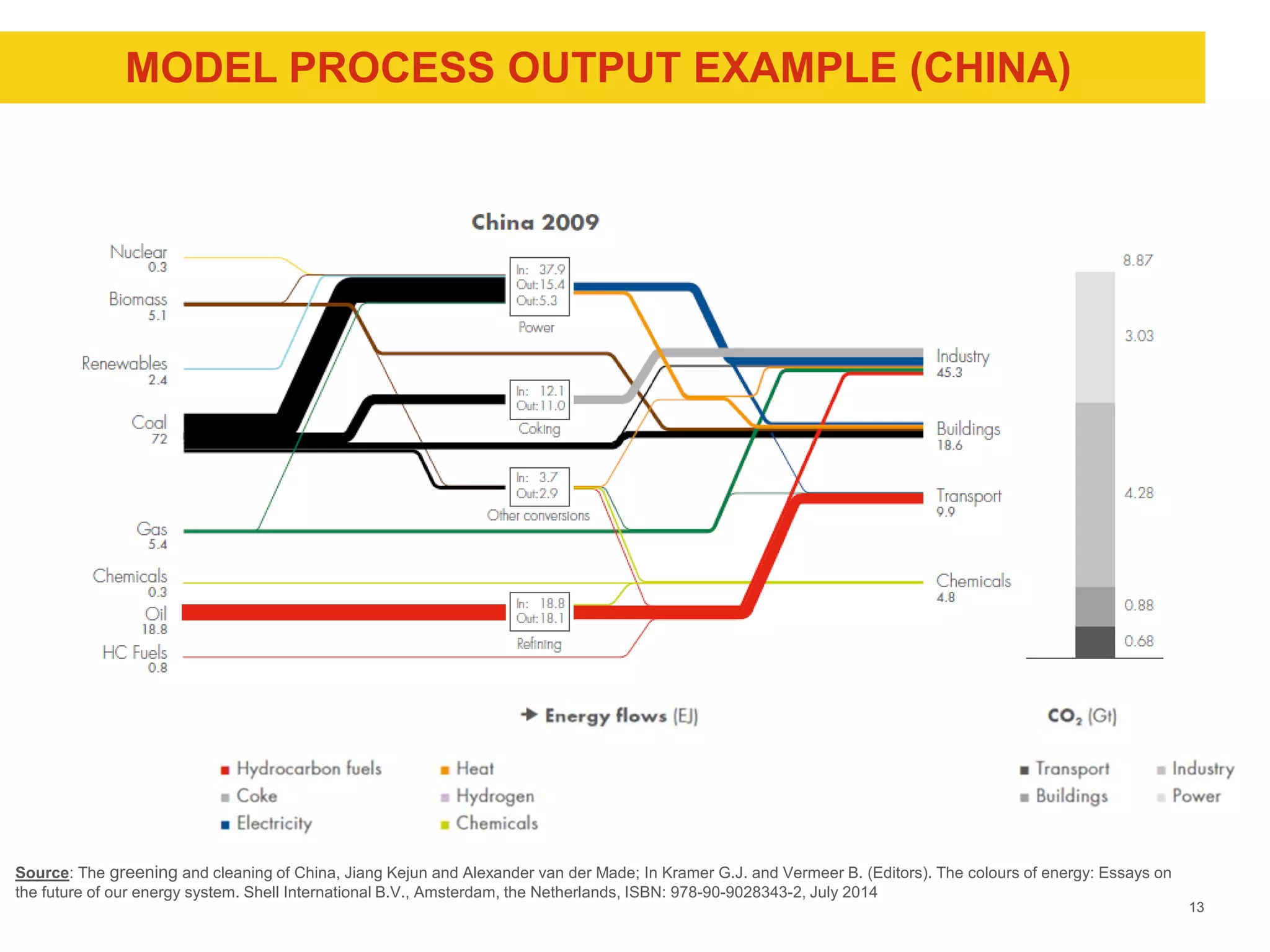 MODEL PROCESS OUTPUT EXAMPLE (CHINA)

China 2009

Nuclear
0.3

Biomass
5.1

Renewables
2.4

Coal
72

Gas
5.4

Chemicals
0.3

Oil
18.8

HC Fuels
0.8

In: 37.9
Out: 15.4
Out: 5.3
Power

In: 12.1
Out: 11.0
Coking

In: 3.7
Out: 2.9
Other conversions

In: 18.8
Out: 18.1
Refining

Industry
45.3

Buildings
18.6

Transport
9.9

Chemicals
4.8

8.87
3.03
4.28
0.88
0.68

Energy flows (EJ)

$CO_2$ (Gt)

Hydrocarbon fuels
Coke
Electricity
Heat
Hydrogen
Chemicals

Transport
Buildings
Industry
Power

Source: The greening and cleaning of China, Jiang Kejun and Alexander van der Made; In Kramer G.J. and Vermeer B. (Editors). The colours of energy: Essays on the future of our energy system. Shell International B.V., Amsterdam, the Netherlands, ISBN: 978-90-9028343-2, July 2014

13